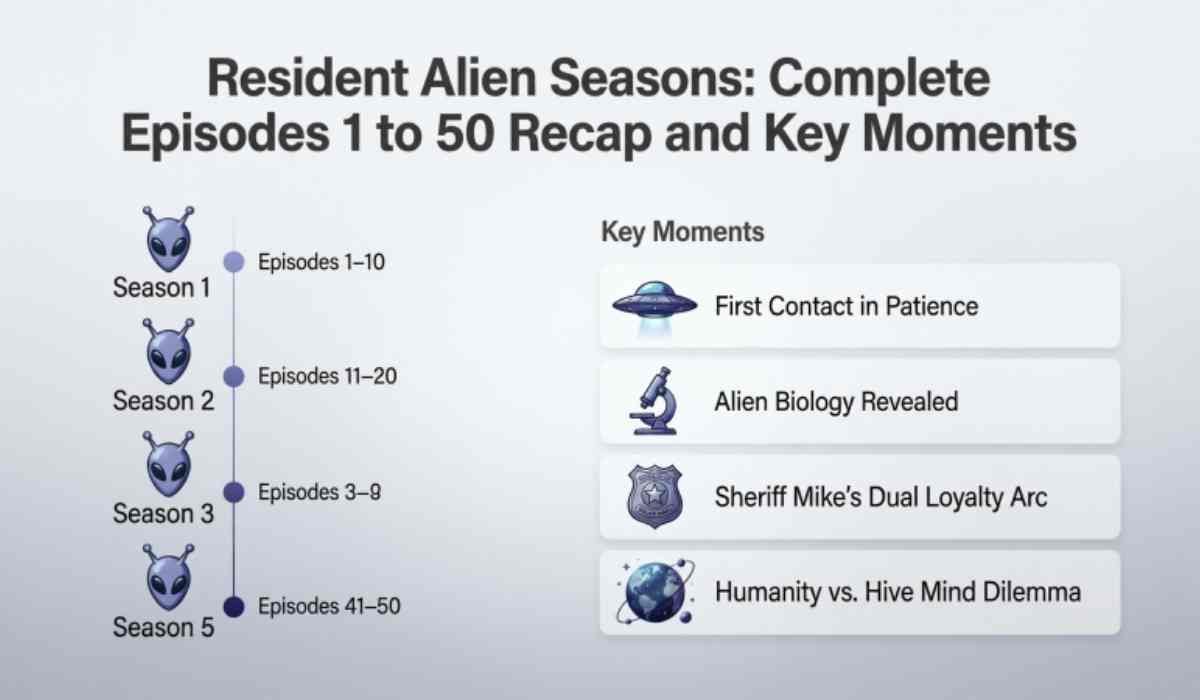 Resident Alien Seasons: Complete Episodes 1 to 50 Recap and Key Moments

Season 1
Episodes 1–10

Season 2
Episodes 11–20

Season 3
Episodes 3–9

Season 5
Episodes 41–50

Key Moments

First Contact in Patience

Alien Biology Revealed

Sheriff Mike's Dual Loyalty Arc

Humanity vs. Hive Mind Dilemma